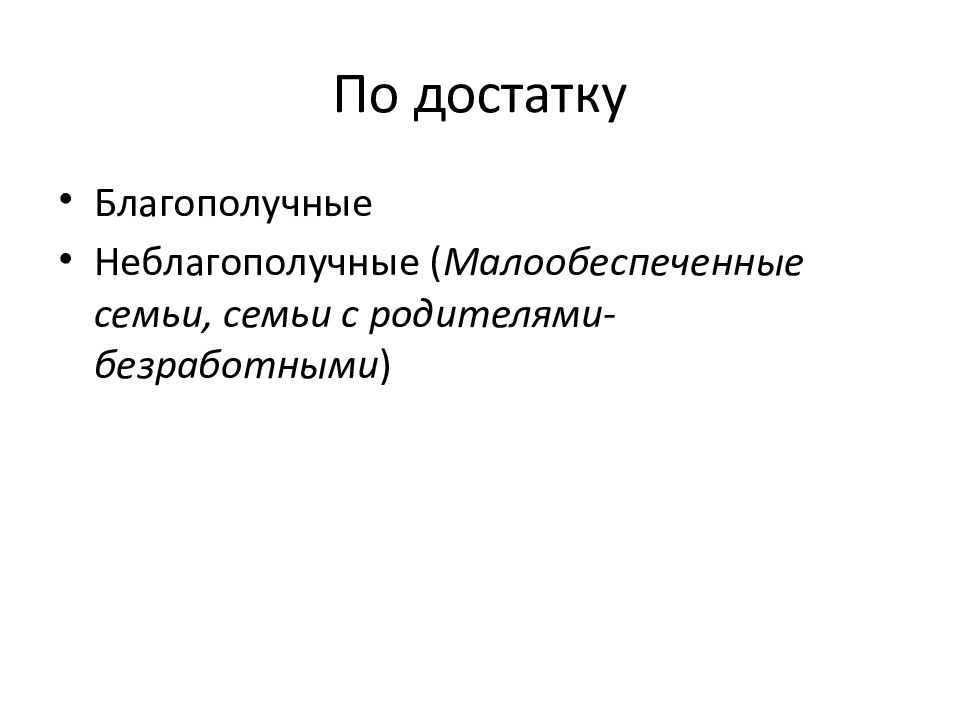 По достатку

• Благополучные
• Неблагополучные (Малообеспеченные семьи, семьи с родителями-безработными)